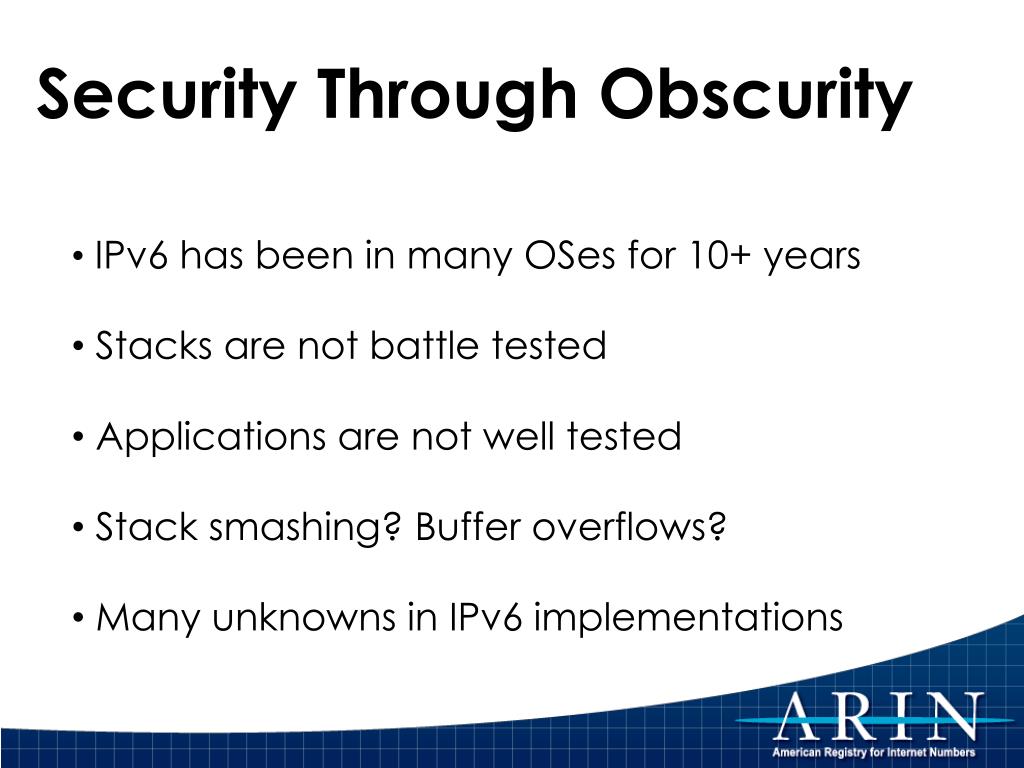 Security Through Obscurity

• IPv6 has been in many OSes for 10+ years

• Stacks are not battle tested

• Applications are not well tested

• Stack smashing? Buffer overflows?

• Many unknowns in IPv6 implementations

ARIN
American Registry for Internet Numbers